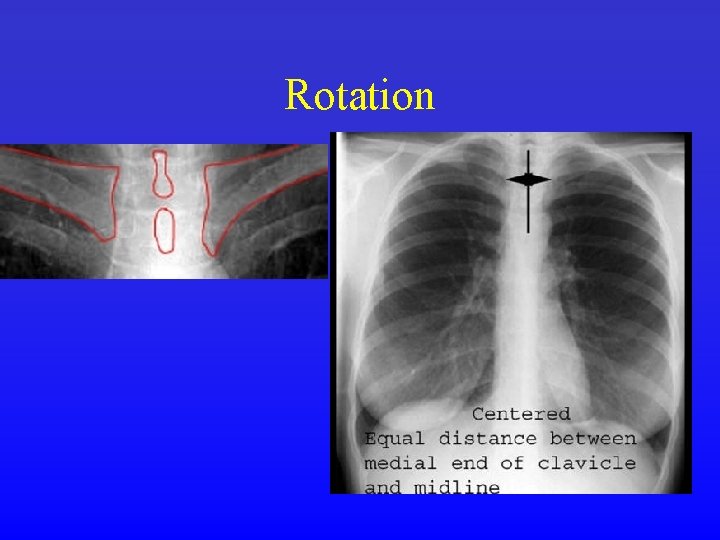 Rotation

Centered
Equal distance between medial end of clavicle and midline